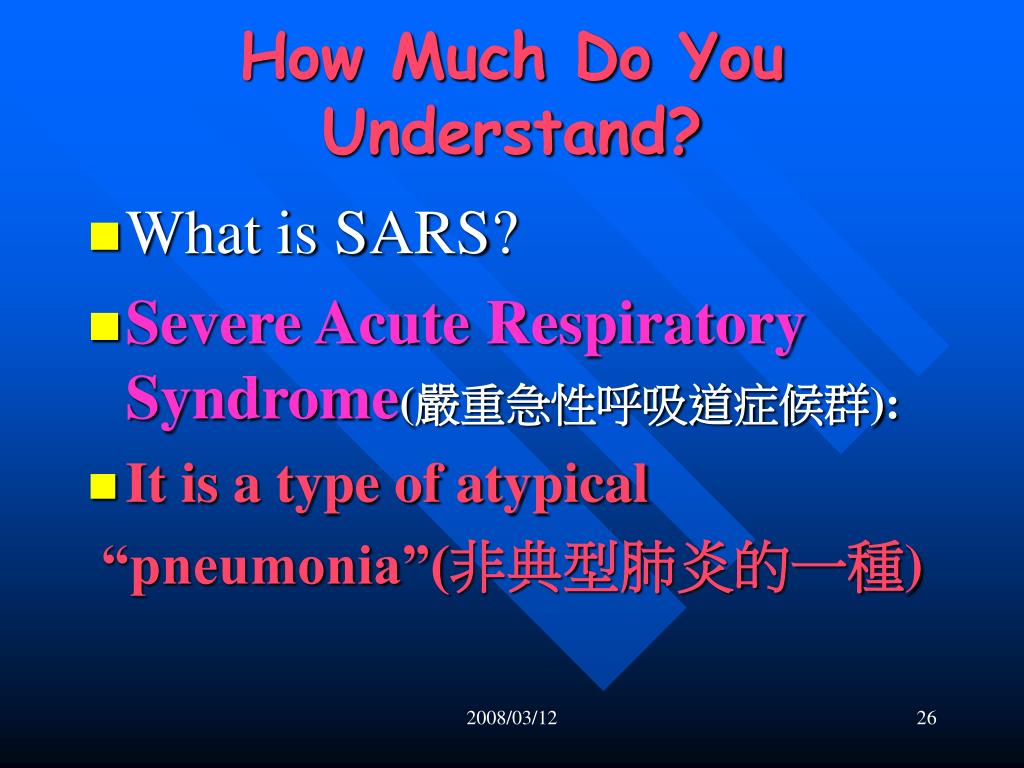 How Much Do You Understand?

What is SARS?

Severe Acute Respiratory Syndrome(嚴重急性呼吸道症候群):

It is a type of atypical “pneumonia”(非典型肺炎的一種)

2008/03/12

26